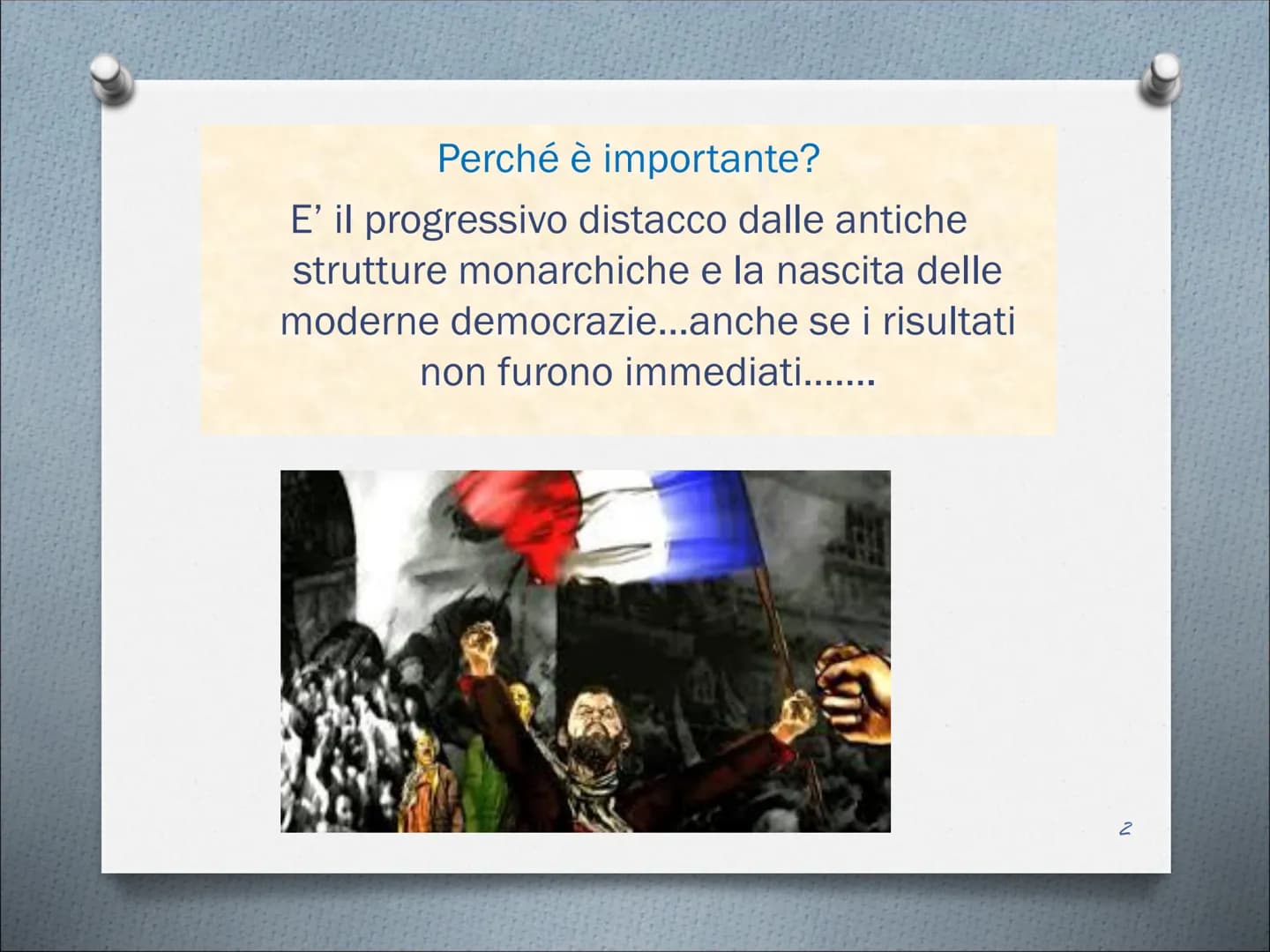 Perché è importante?

E’ il progressivo distacco dalle antiche strutture monarchiche e la nascita delle moderne democrazie…anche se i risultati non furono immediati…….

2